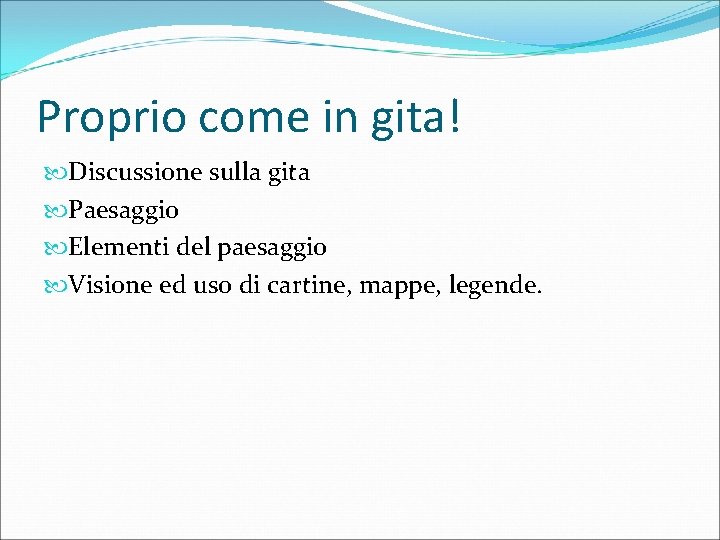 Proprio come in gita!

Discussione sulla gita
Paesaggio
Elementi del paesaggio
Visione ed uso di cartine, mappe, legende.